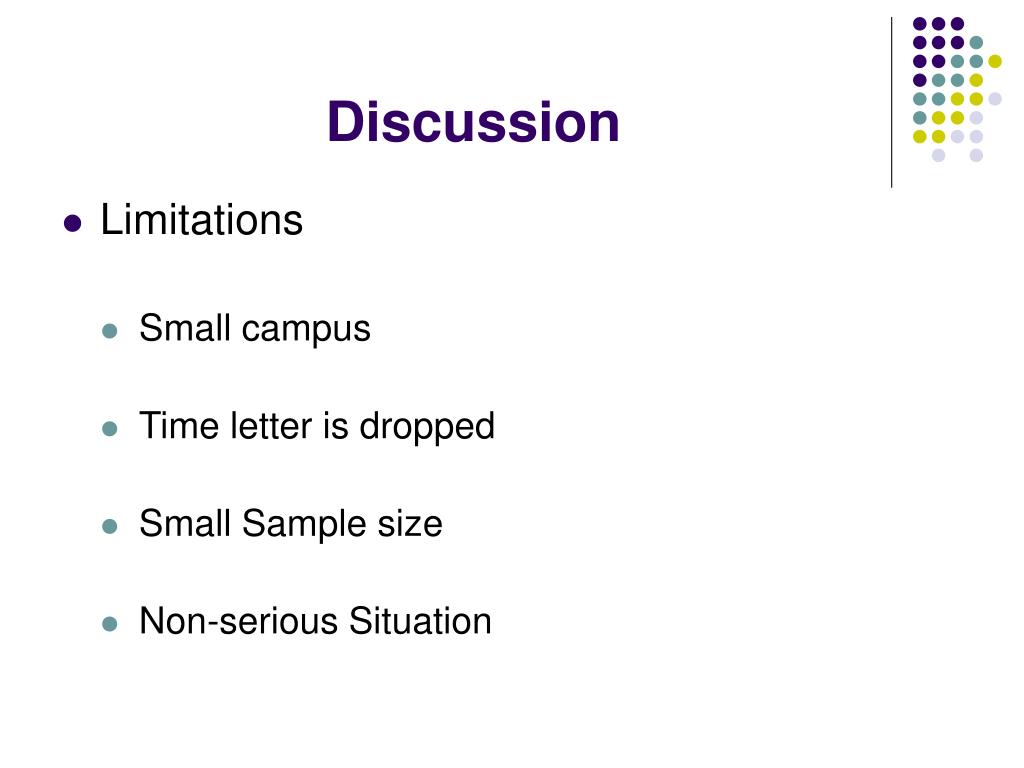 Discussion

Limitations

Small campus

Time letter is dropped

Small Sample size

Non-serious Situation